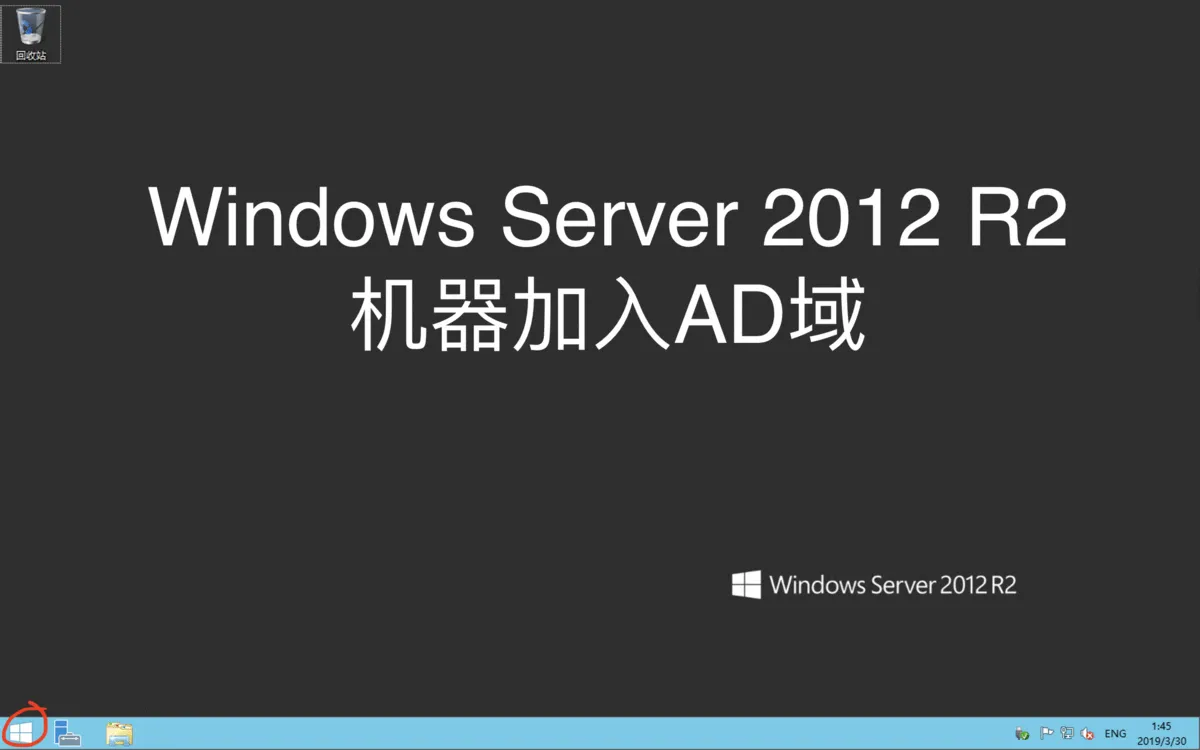 回收站

Windows Server 2012 R2
机器加入AD域

Windows Server 2012 R2

ENG
1:45
2019/3/30